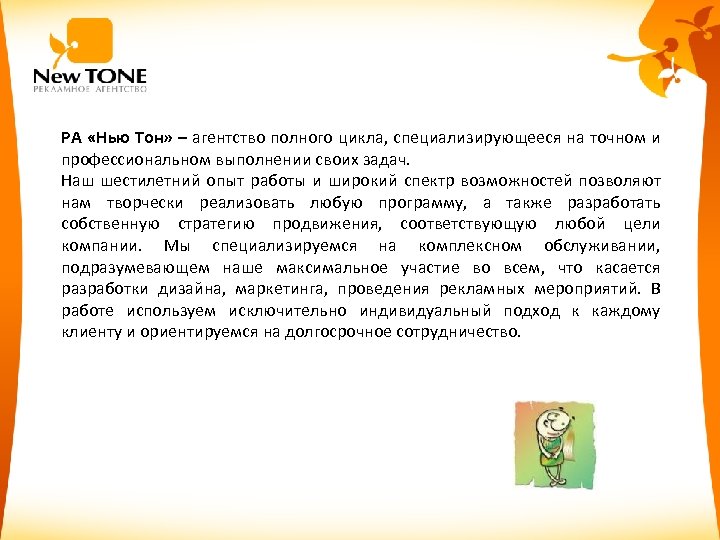 New TONE
РЕКЛАМНОЕ АГЕНТСТВО

РА «Нью Тон» – агентство полного цикла, специализирующееся на точном и профессиональном выполнении своих задач.
Наш шестилетний опыт работы и широкий спектр возможностей позволяют нам творчески реализовать любую программу, а также разработать собственную стратегию продвижения, соответствующую любой цели компании. Мы специализируемся на комплексном обслуживании, подразумевающем наше максимальное участие во всем, что касается разработки дизайна, маркетинга, проведения рекламных мероприятий. В работе используем исключительно индивидуальный подход к каждому клиенту и ориентируемся на долгосрочное сотрудничество.